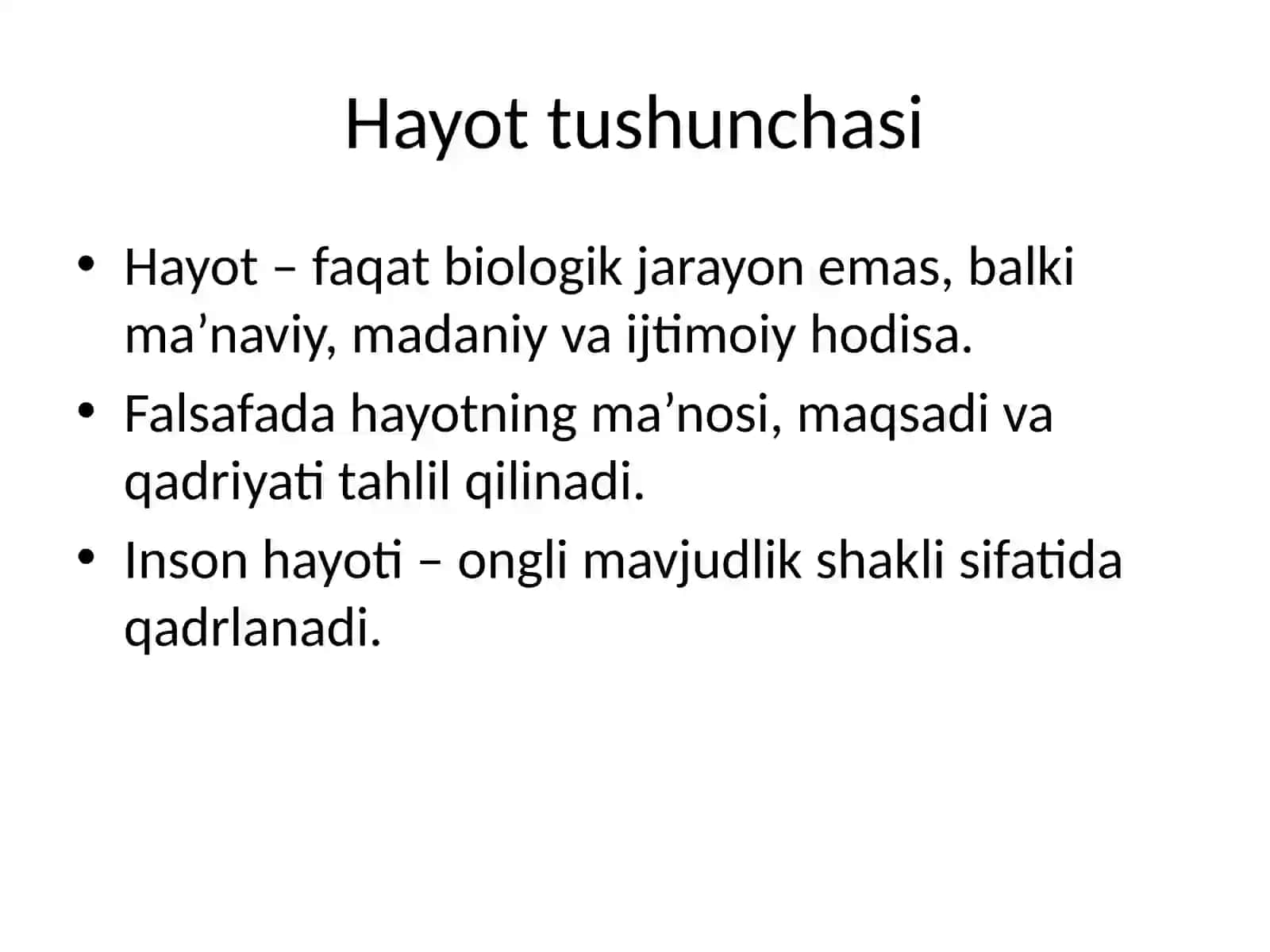 Hayot tushunchasi

• Hayot – faqat biologik jarayon emas, balki ma’naviy, madaniy va ijtimoiy hodisa.
• Falsafada hayotning ma’nosi, maqsadi va qadriyati tahlil qilinadi.
• Inson hayoti – ongli mavjudlik shakli sifatida qadrlanadi.